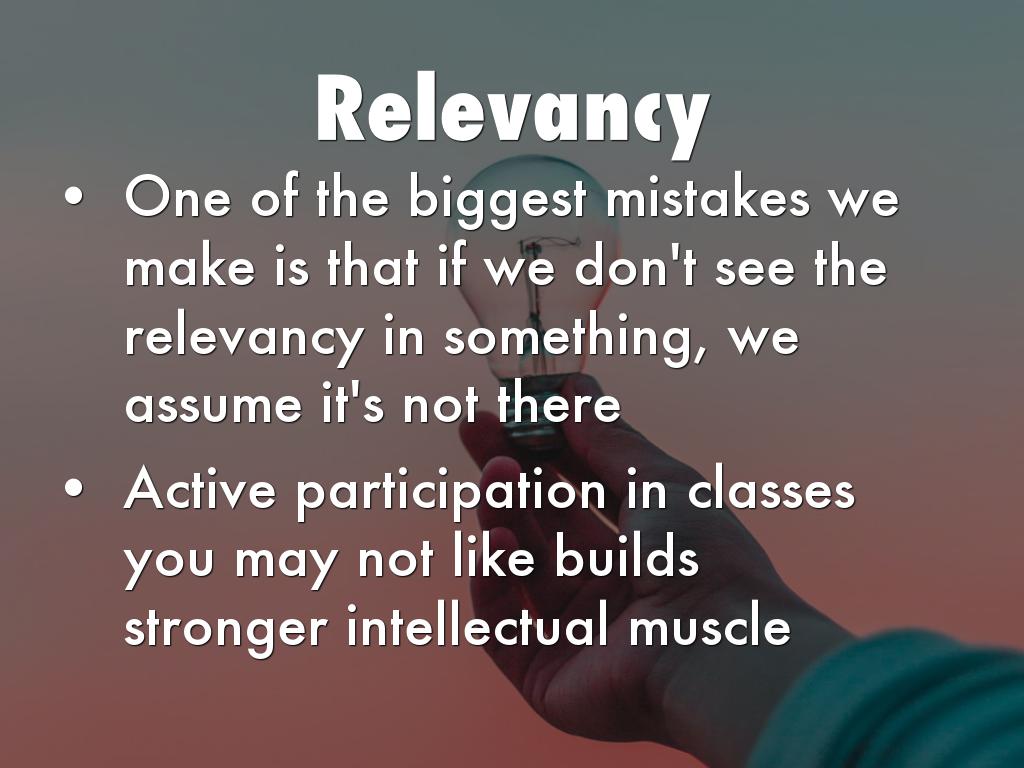 Relevancy

• One of the biggest mistakes we make is that if we don't see the relevancy in something, we assume it's not there

• Active participation in classes you may not like builds stronger intellectual muscle